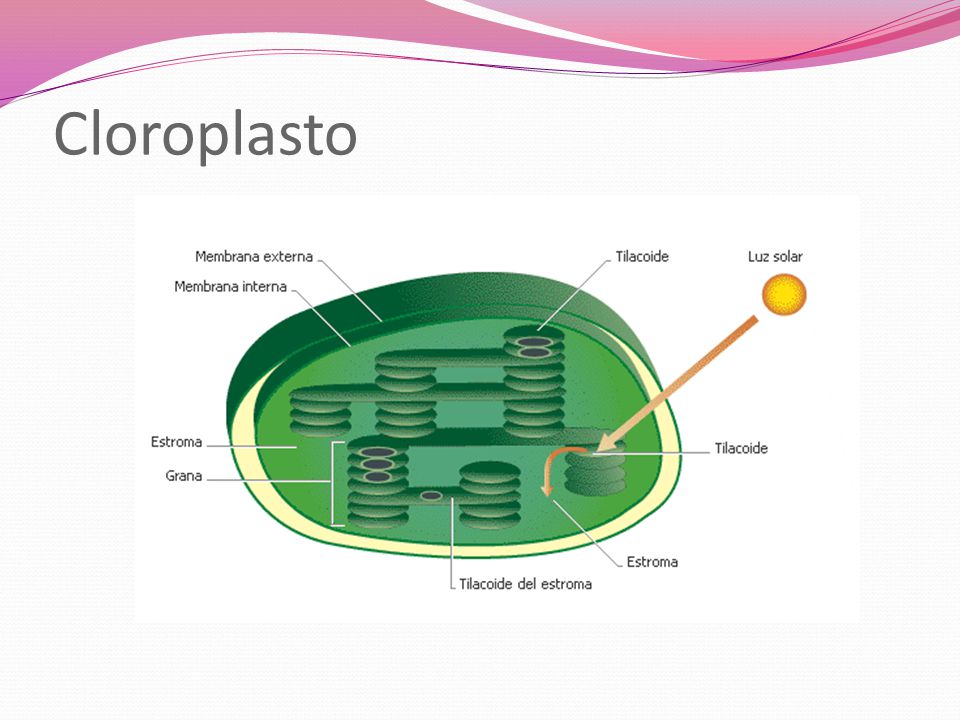 Cloroplasto

Membrana externa
Membrana interna
Tilacoide
Luz solar
Estroma
Grana
Tilacoide
Estroma
Tilacoide del estroma